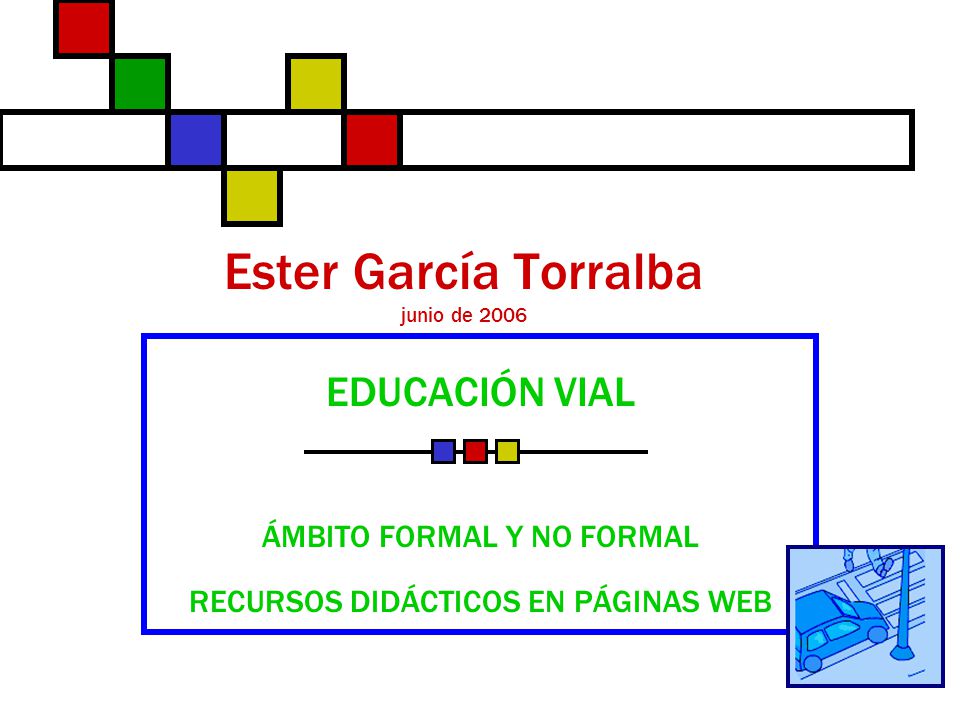 Ester García Torralba
junio de 2006

EDUCACIÓN VIAL

ÁMBITO FORMAL Y NO FORMAL

RECURSOS DIDÁCTICOS EN PÁGINAS WEB